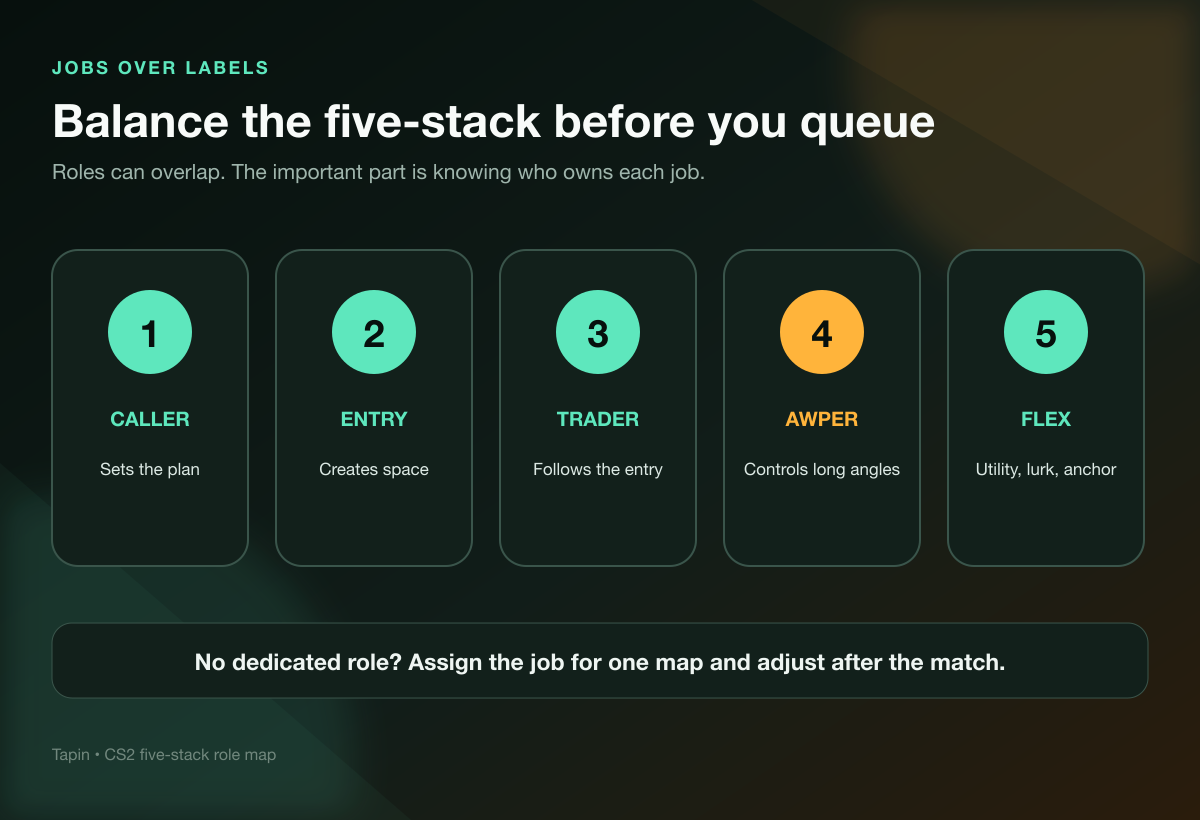 JOBS OVER LABELS

Balance the five-stack before you queue

Roles can overlap. The important part is knowing who owns each job.

1
CALLER
Sets the plan

2
ENTRY
Creates space

3
TRADER
Follows the entry

4
AWPER
Controls long angles

5
FLEX
Utility, lurk, anchor

No dedicated role? Assign the job for one map and adjust after the match.

Tapin • CS2 five-stack role map